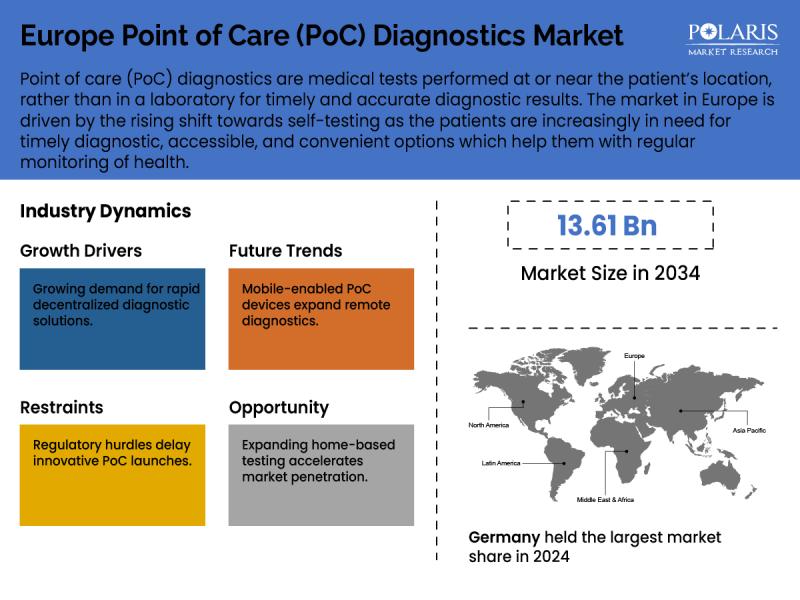 Europe Point of Care (PoC) Diagnostics Market

POLARIS
MARKET RESEARCH

Point of care (PoC) diagnostics are medical tests performed at or near the patient's location, rather than in a laboratory for timely and accurate diagnostic results. The market in Europe is driven by the rising shift towards self-testing as the patients are increasingly in need for timely diagnostic, accessible, and convenient options which help them with regular monitoring of health.

Industry Dynamics

Growth Drivers

Growing demand for rapid decentralized diagnostic solutions.

Future Trends

Mobile-enabled PoC devices expand remote diagnostics.

Restraints

Regulatory hurdles delay innovative PoC launches.

Opportunity

Expanding home-based testing accelerates market penetration.

13.61 Bn

Market Size in 2034

Europe

North America

Asia Pacific

Latin America

Middle East & Africa

Germany held the largest market share in 2024